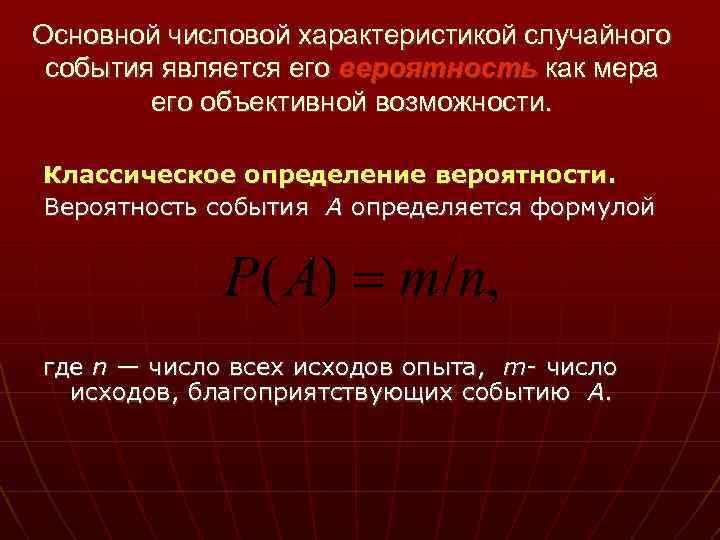 Основной числовой характеристикой случайного события является его вероятность как мера его объективной возможности.

Классическое определение вероятности.
Вероятность события $A$ определяется формулой

$P(A) = m/n,$

где $n$ — число всех исходов опыта, $m$- число исходов, благоприятствующих событию $A$.